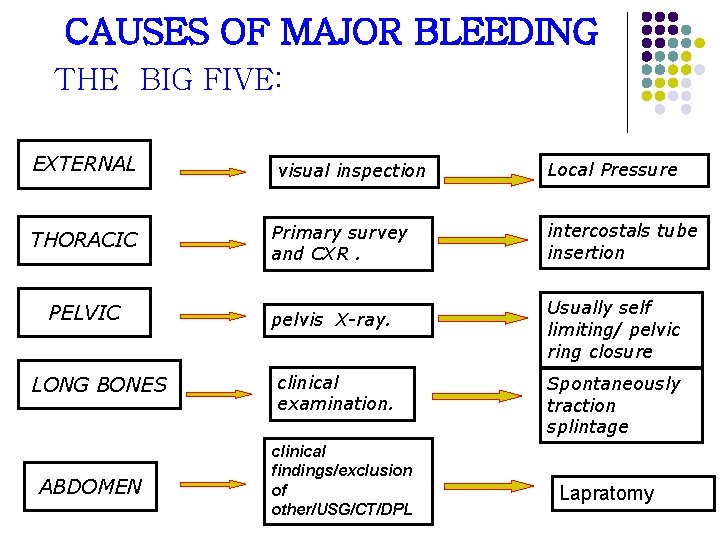 CAUSES OF MAJOR BLEEDING

THE BIG FIVE:

EXTERNAL

visual inspection

Local Pressure

THORACIC

Primary survey and CXR .

intercostals tube insertion

PELVIC

pelvis X-ray.

Usually self limiting/ pelvic ring closure

LONG BONES

clinical examination.

Spontaneously traction splintage

ABDOMEN

clinical findings/exclusion of other/USG/CT/DPL

Lapratomy